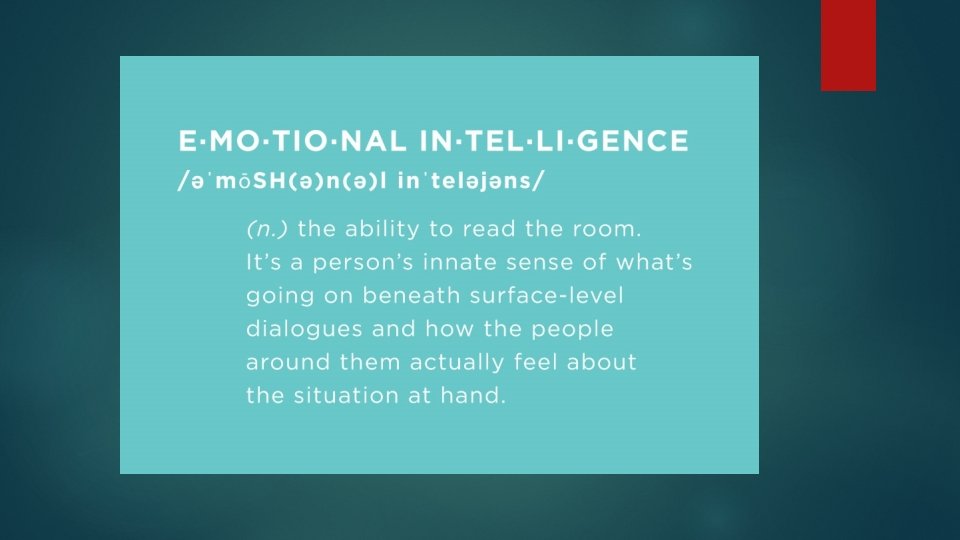 E·MO·TIO·NAL IN·TEL·LI·GENCE
/əˈmōSH(ə)n(ə)l inˈteləjəns/

(n.) the ability to read the room. It's a person's innate sense of what's going on beneath surface-level dialogues and how the people around them actually feel about the situation at hand.